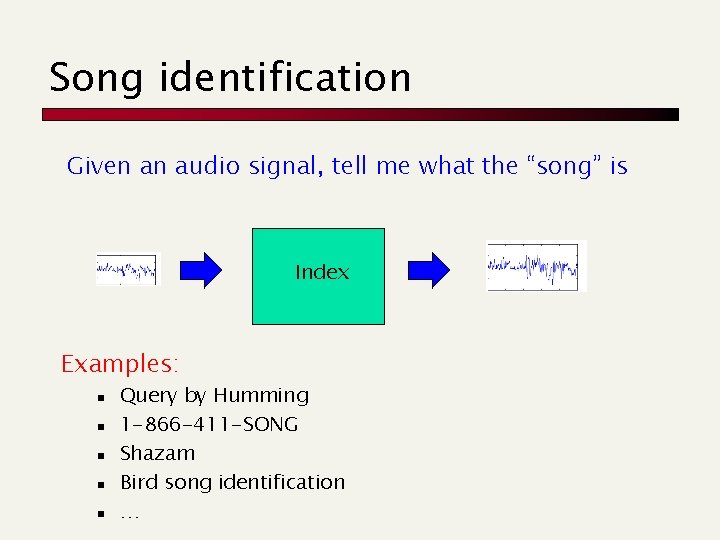 Song identification

Given an audio signal, tell me what the “song” is

Index

Examples:

- Query by Humming
- 1-866-411-SONG
- Shazam
- Bird song identification
- …